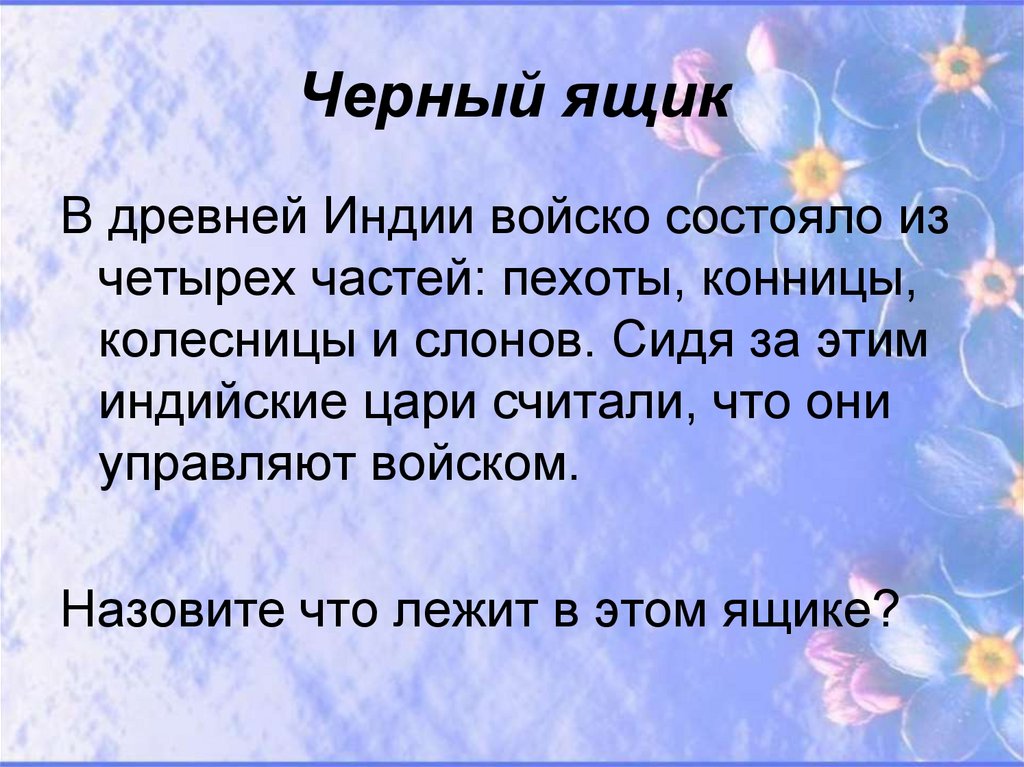 Черный ящик

В древней Индии войско состояло из четырех частей: пехоты, конницы, колесницы и слонов. Сидя за этим индийские цари считали, что они управляют войском.

Назовите что лежит в этом ящике?